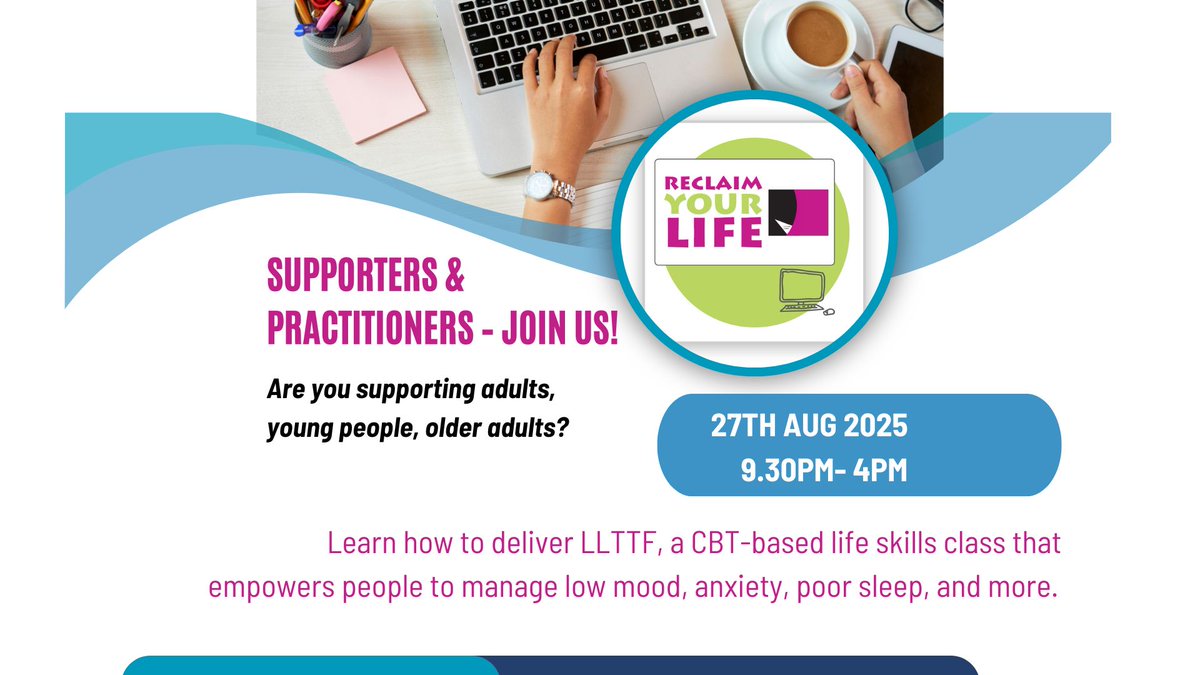 RECLAIM YOUR LIFE

SUPPORTERS & PRACTITIONERS - JOIN US!

Are you supporting adults, young people, older adults?

27TH AUG 2025
9.30PM- 4PM

Learn how to deliver LLTTF, a CBT-based life skills class that empowers people to manage low mood, anxiety, poor sleep, and more.